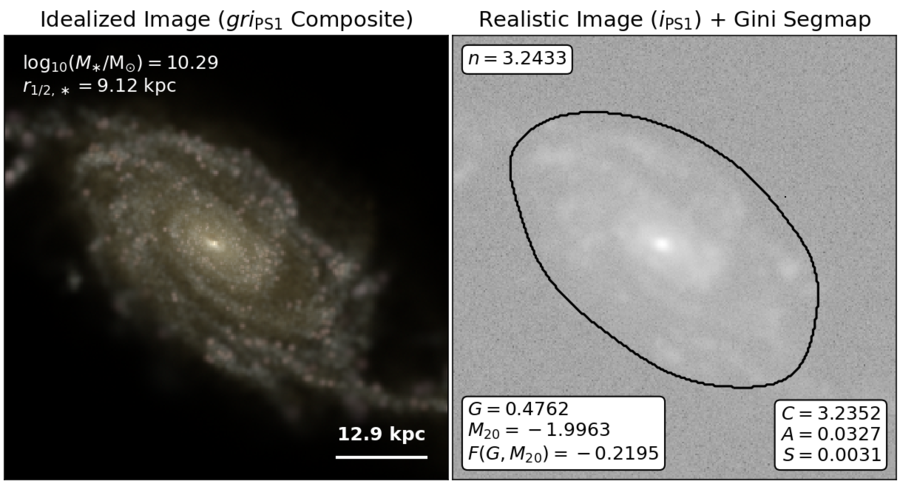 Idealized Image ($gri_{\mathrm{PS1}}$ Composite)

$\log_{10}(M_*/\mathrm{M}_\odot) = 10.29$
$r_{1/2,*} = 9.12$ kpc

12.9 kpc

Realistic Image ($i_{\mathrm{PS1}}$) + Gini Segmap

$n = 3.2433$

$G = 0.4762$
$M_{20} = -1.9963$
$F(G, M_{20}) = -0.2195$

$C = 3.2352$
$A = 0.0327$
$S = 0.0031$